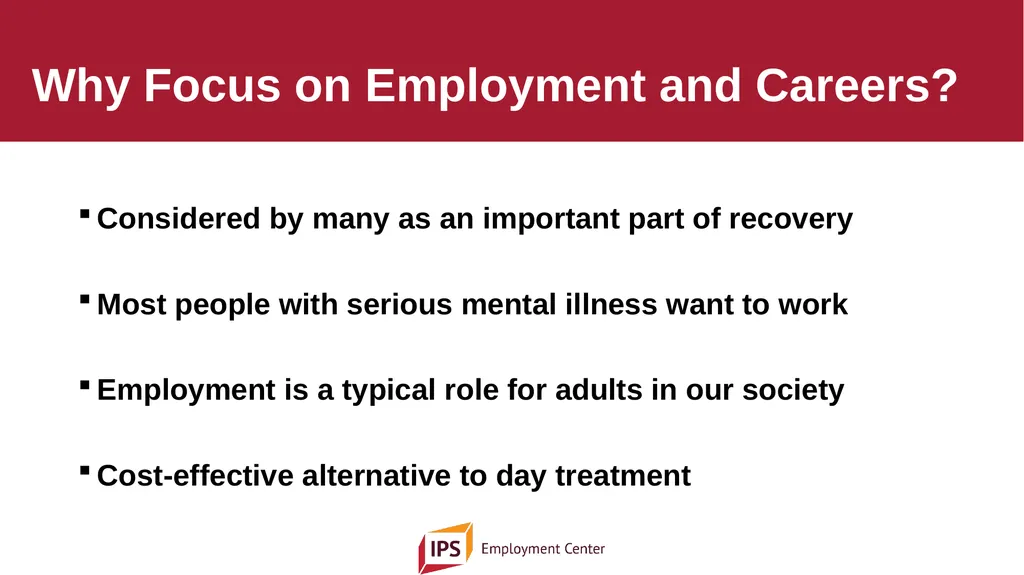 Why Focus on Employment and Careers?

▪ Considered by many as an important part of recovery

▪ Most people with serious mental illness want to work

▪ Employment is a typical role for adults in our society

▪ Cost-effective alternative to day treatment

IPS Employment Center